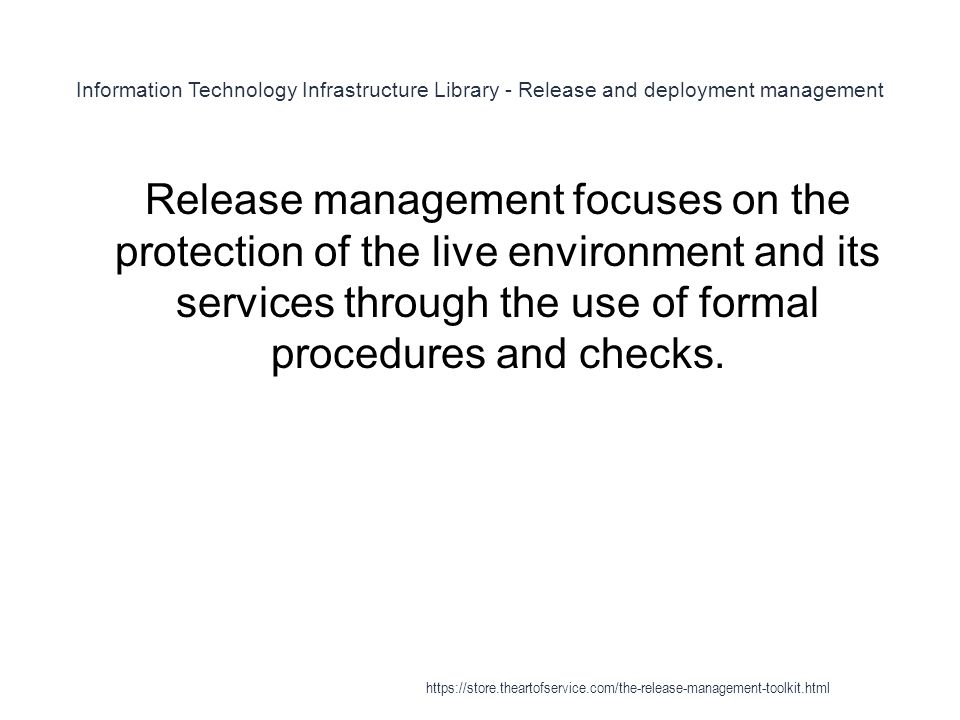 Information Technology Infrastructure Library - Release and deployment management

Release management focuses on the protection of the live environment and its services through the use of formal procedures and checks.

https://store.theartofservice.com/the-release-management-toolkit.html